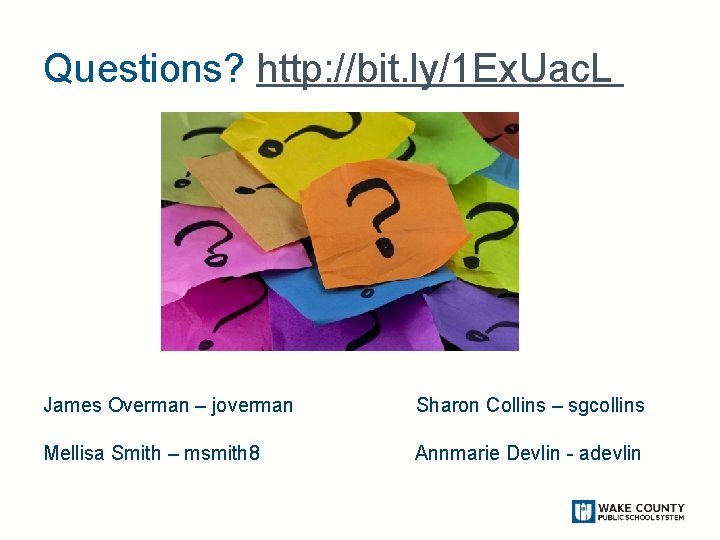 Questions? http://bit.ly/1ExUacL

James Overman – joverman

Mellisa Smith – msmith8

Sharon Collins – sgcollins

Annmarie Devlin - adevlin

WAKE COUNTY PUBLIC SCHOOL SYSTEM